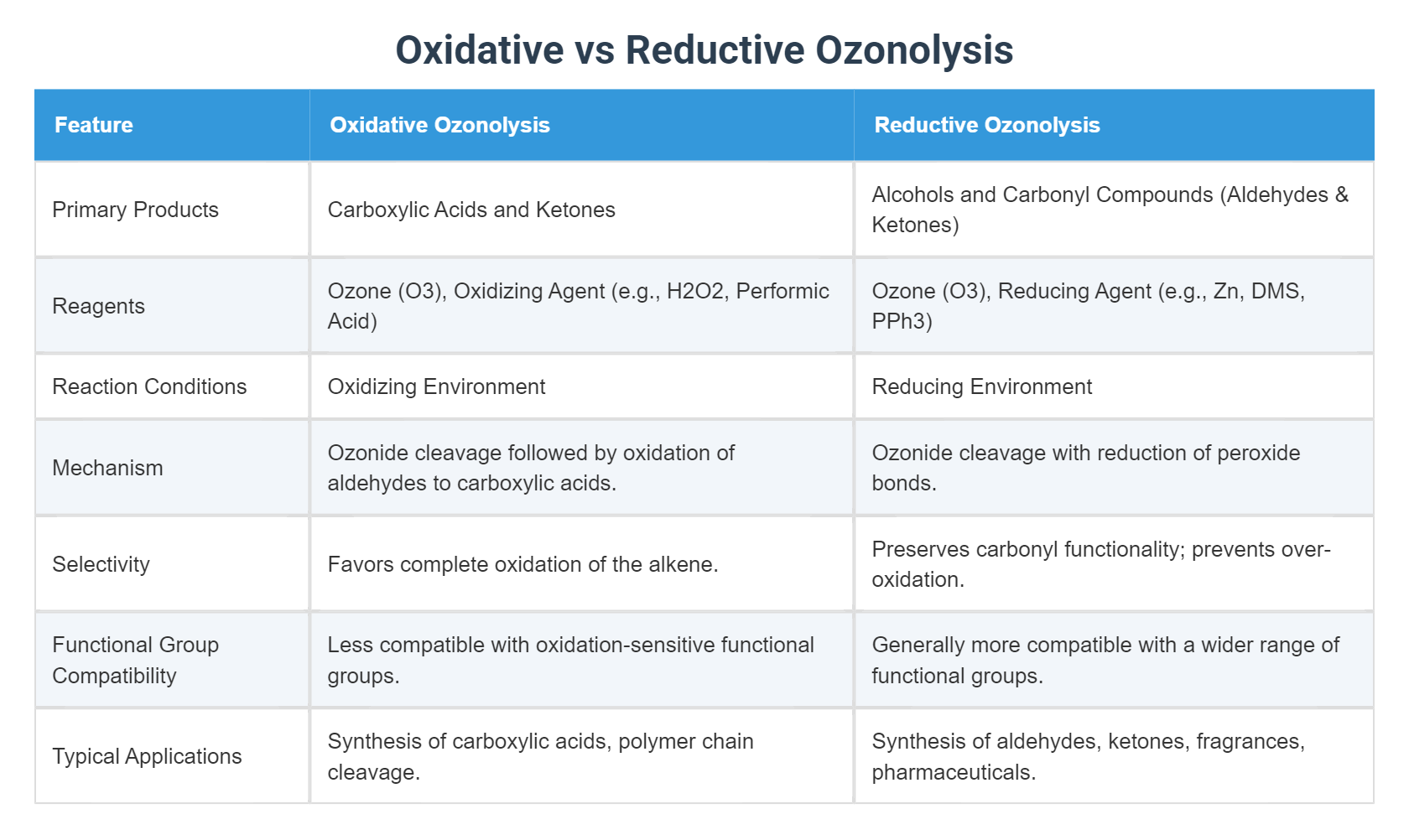 Oxidative vs Reductive Ozonolysis

| Feature | Oxidative Ozonolysis | Reductive Ozonolysis |
|---|---|---|
| Primary Products | Carboxylic Acids and Ketones | Alcohols and Carbonyl Compounds (Aldehydes & Ketones) |
| Reagents | Ozone (O3), Oxidizing Agent (e.g., H2O2, Performic Acid) | Ozone (O3), Reducing Agent (e.g., Zn, DMS, PPh3) |
| Reaction Conditions | Oxidizing Environment | Reducing Environment |
| Mechanism | Ozonide cleavage followed by oxidation of aldehydes to carboxylic acids. | Ozonide cleavage with reduction of peroxide bonds. |
| Selectivity | Favors complete oxidation of the alkene. | Preserves carbonyl functionality; prevents over-oxidation. |
| Functional Group Compatibility | Less compatible with oxidation-sensitive functional groups. | Generally more compatible with a wider range of functional groups. |
| Typical Applications | Synthesis of carboxylic acids, polymer chain cleavage. | Synthesis of aldehydes, ketones, fragrances, pharmaceuticals. |